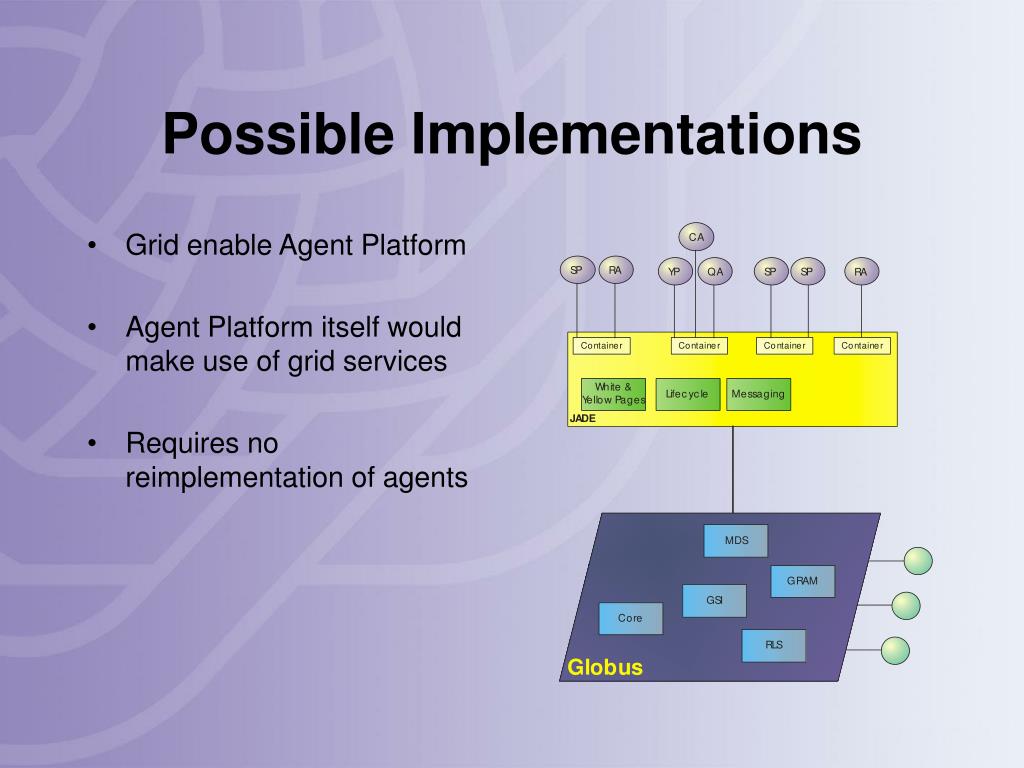 Possible Implementations

• Grid enable Agent Platform

• Agent Platform itself would make use of grid services

• Requires no reimplementation of agents

CA
SP RA YP QA SP SP RA
Container Container Container Container
White & Yellow Pages
Lifecycle
Messaging
JADE

MDS
GRAM
GSI
Core
RLS
Globus